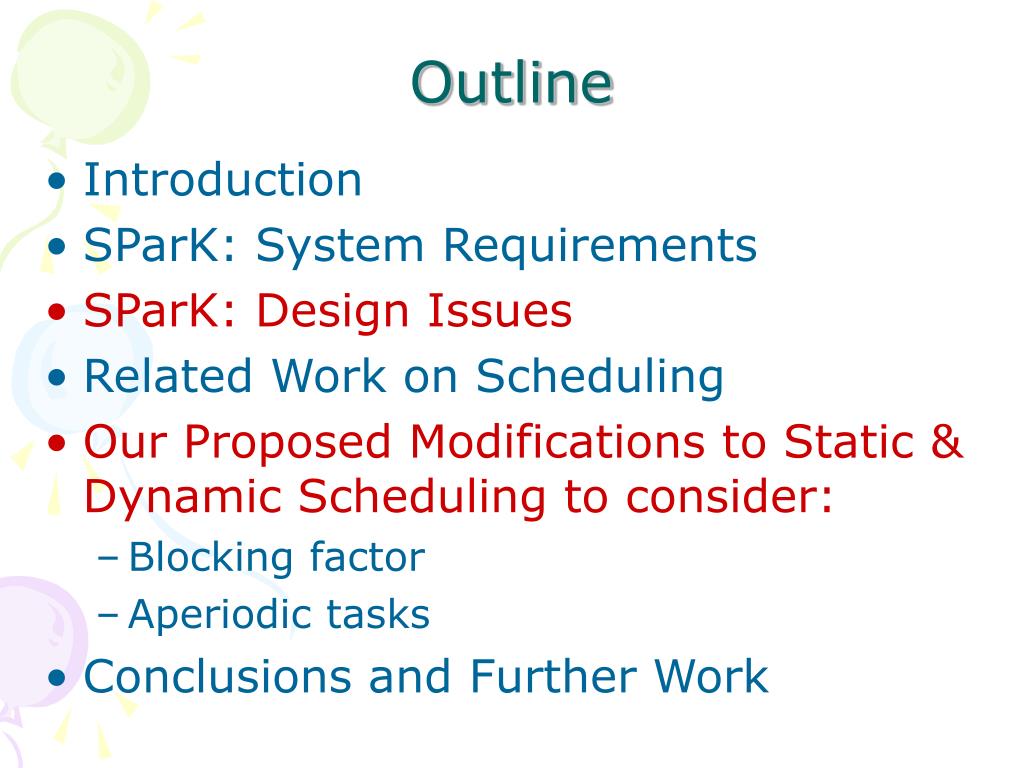 Outline

• Introduction
• SParK: System Requirements
• SParK: Design Issues
• Related Work on Scheduling
• Our Proposed Modifications to Static & Dynamic Scheduling to consider:
– Blocking factor
– Aperiodic tasks
• Conclusions and Further Work